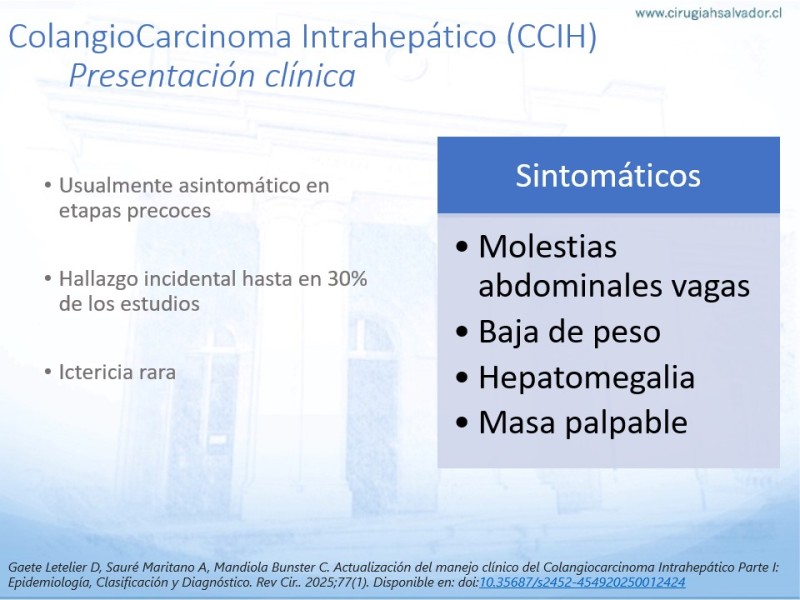 www.cirugiahsalvador.cl

ColangioCarcinoma Intrahepático (CCIH)
Presentación clínica

• Usualmente asintomático en etapas precoces

• Hallazgo incidental hasta en 30% de los estudios

• Ictericia rara

Sintomáticos

• Molestias abdominales vagas
• Baja de peso
• Hepatomegalia
• Masa palpable

Gaete Letelier D, Sauré Maritano A, Mandiola Bunster C. Actualización del manejo clínico del Colangiocarcinoma Intrahepático Parte I: Epidemiología, Clasificación y Diagnóstico. Rev Cir.. 2025;77(1). Disponible en: doi:10.35687/s2452-454920250012424